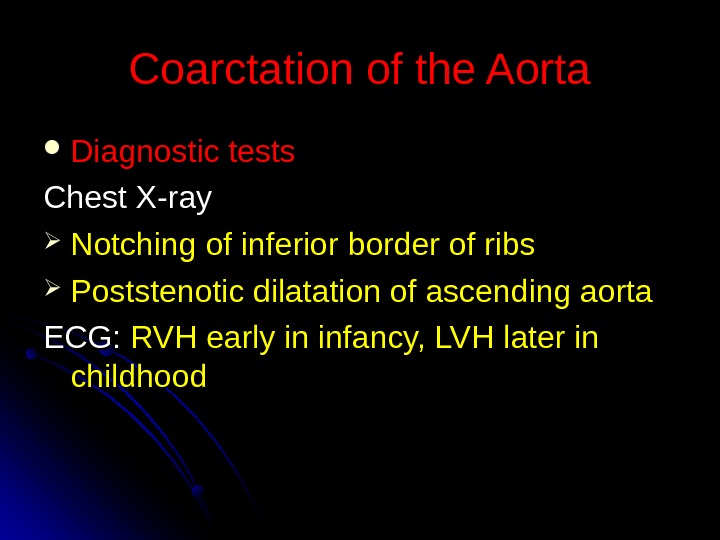 Coarctation of the Aorta

• Diagnostic tests

Chest X-ray

➢ Notching of inferior border of ribs

➢ Poststenotic dilatation of ascending aorta

ECG: RVH early in infancy, LVH later in childhood